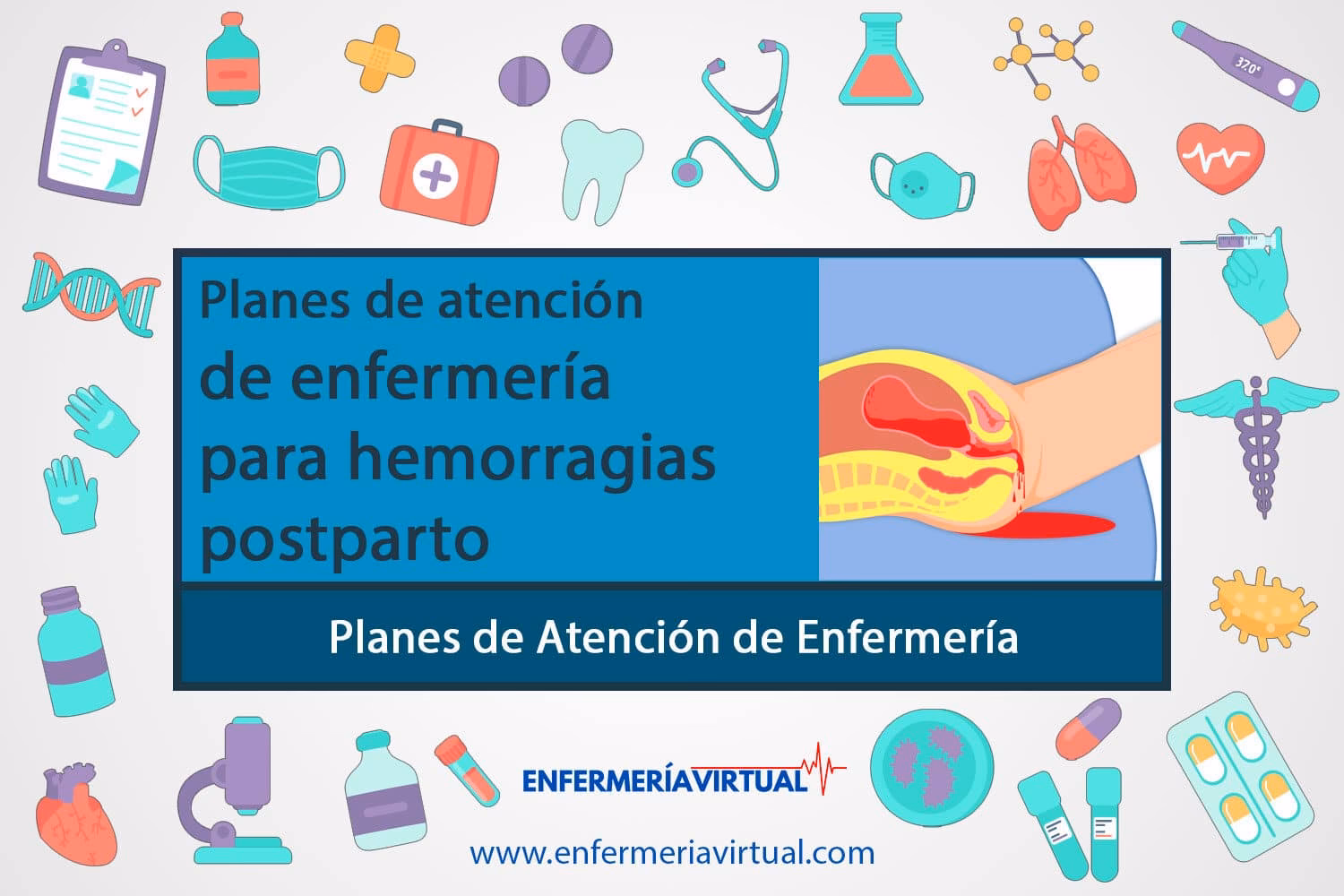 32.0°

Planes de atención de enfermería para hemorragias postparto

Planes de Atención de Enfermería

ENFERMERÍAVIRTUAL

www.enfermeriavirtual.com